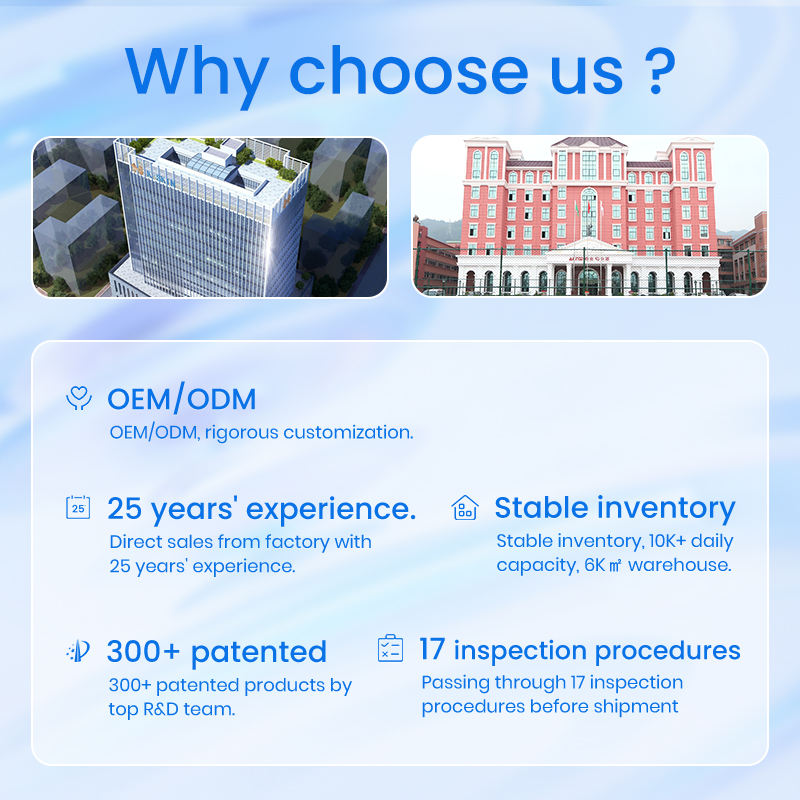 Why choose us ?

OEM/ODM
OEM/ODM, rigorous customization.

25
25 years' experience.
Direct sales from factory with 25 years' experience.

Stable inventory
Stable inventory, 10K+ daily capacity, 6K ㎡ warehouse.

300+ patented
300+ patented products by top R&D team.

17 inspection procedures
Passing through 17 inspection procedures before shipment